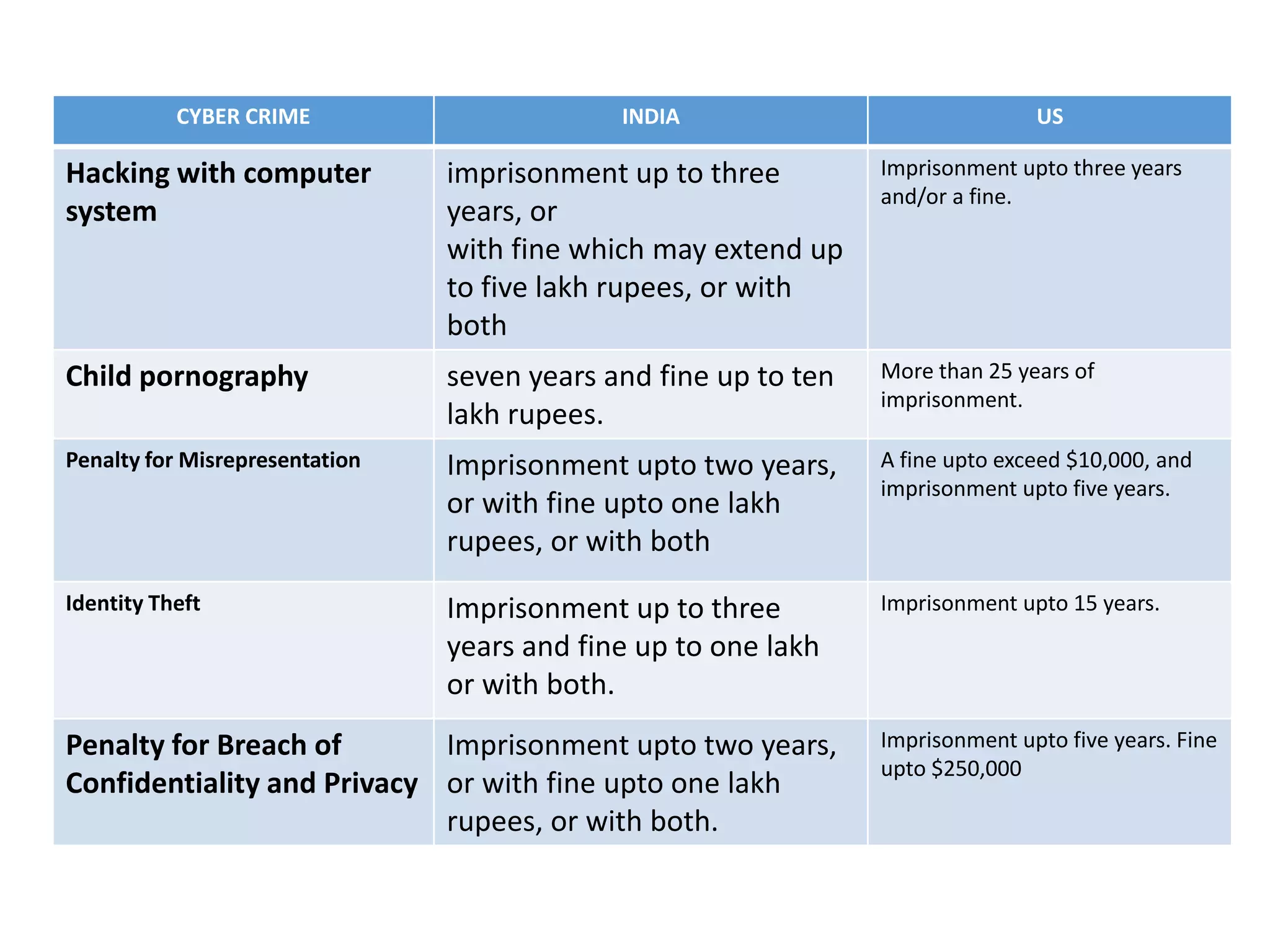 | CYBER CRIME | INDIA | US |
|---|---|---|
| Hacking with computer system | imprisonment up to three years, or with fine which may extend up to five lakh rupees, or with both | Imprisonment upto three years and/or a fine. |
| Child pornography | seven years and fine up to ten lakh rupees. | More than 25 years of imprisonment. |
| Penalty for Misrepresentation | Imprisonment upto two years, or with fine upto one lakh rupees, or with both | A fine upto exceed \$10,000, and imprisonment upto five years. |
| Identity Theft | Imprisonment up to three years and fine up to one lakh or with both. | Imprisonment upto 15 years. |
| Penalty for Breach of Confidentiality and Privacy | Imprisonment upto two years, or with fine upto one lakh rupees, or with both. | Imprisonment upto five years. Fine upto \$250,000 |